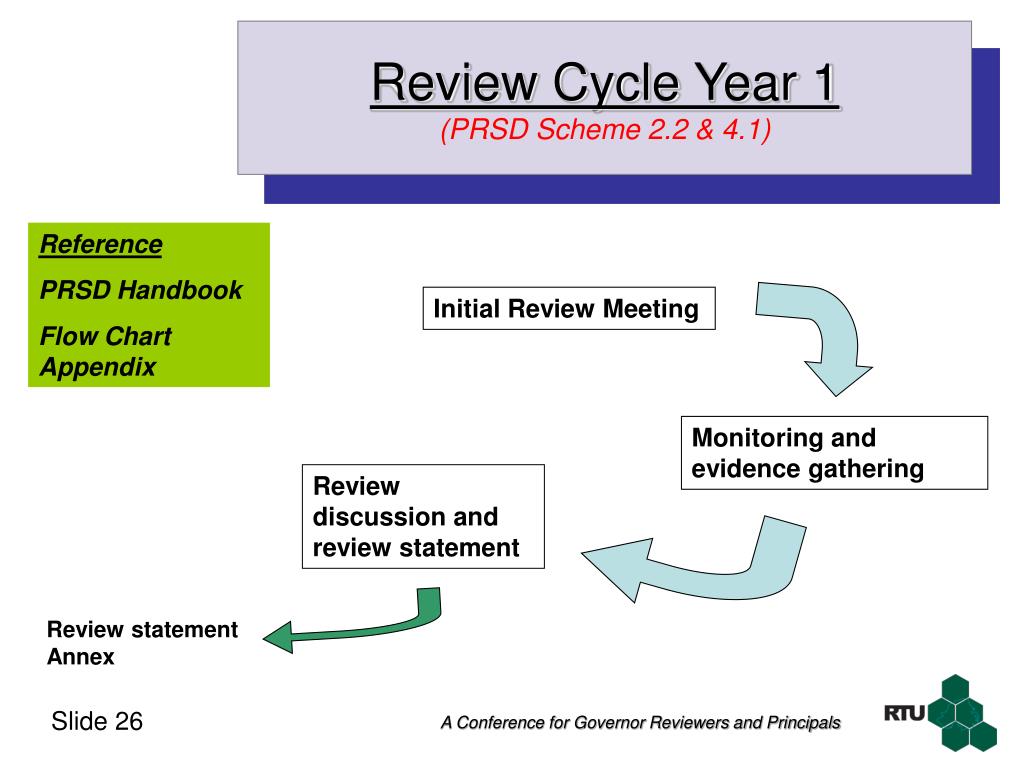 Review Cycle Year 1
(PRSD Scheme 2.2 & 4.1)

Reference

PRSD Handbook

Flow Chart Appendix

Initial Review Meeting

Monitoring and evidence gathering

Review discussion and review statement

Review statement Annex

Slide 26

A Conference for Governor Reviewers and Principals

RTU